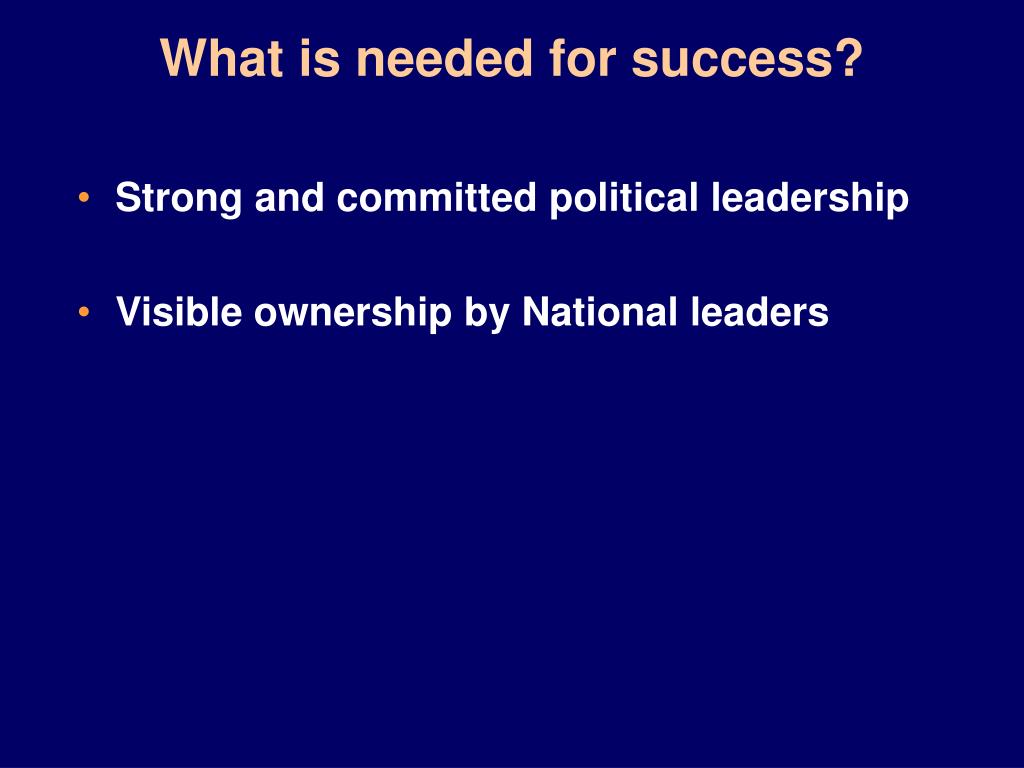 What is needed for success?

• Strong and committed political leadership

• Visible ownership by National leaders